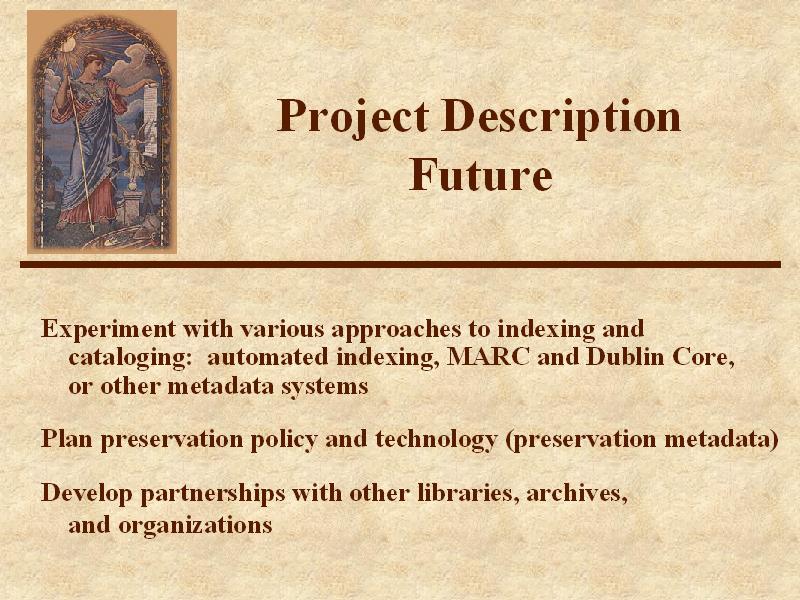 Project Description
Future

Experiment with various approaches to indexing and cataloging: automated indexing, MARC and Dublin Core, or other metadata systems

Plan preservation policy and technology (preservation metadata)

Develop partnerships with other libraries, archives, and organizations